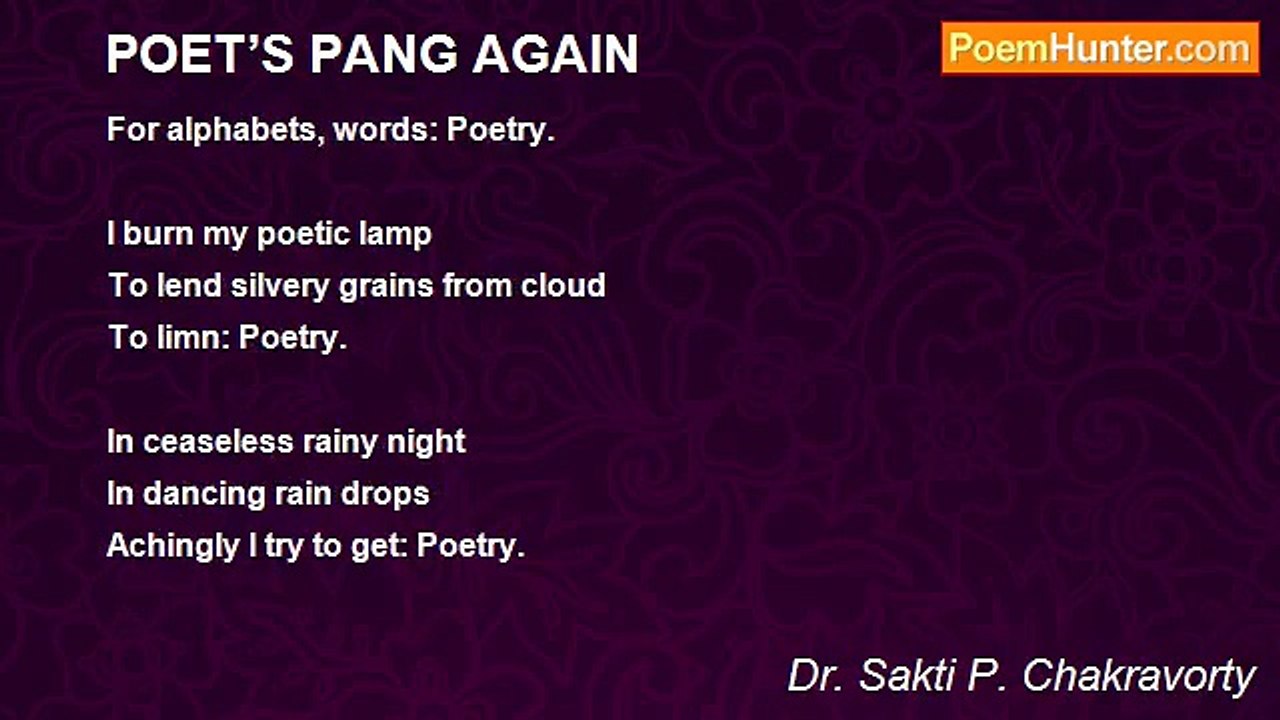 POET'S PANG AGAIN

PoemHunter.com

For alphabets, words: Poetry.

I burn my poetic lamp
To lend silvery grains from cloud
To limn: Poetry.

In ceaseless rainy night
In dancing rain drops
Achingly I try to get: Poetry.

Dr. Sakti P. Chakravorty